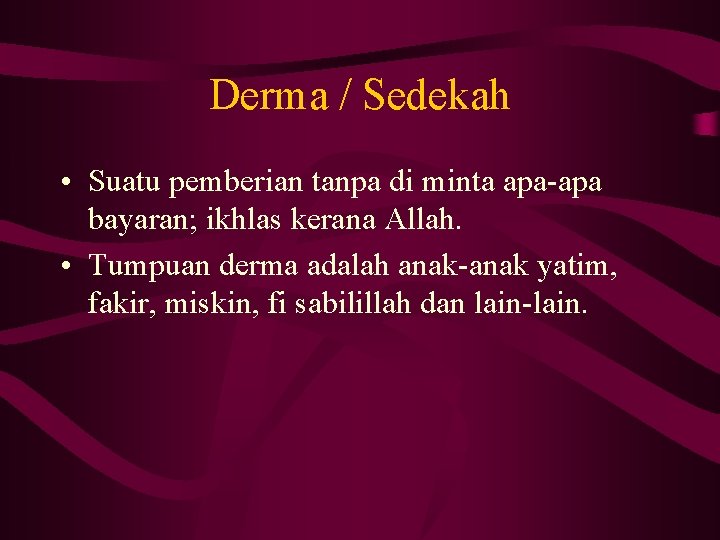 Derma / Sedekah

• Suatu pemberian tanpa di minta apa-apa bayaran; ikhlas kerana Allah.

• Tumpuan derma adalah anak-anak yatim, fakir, miskin, fi sabilillah dan lain-lain.